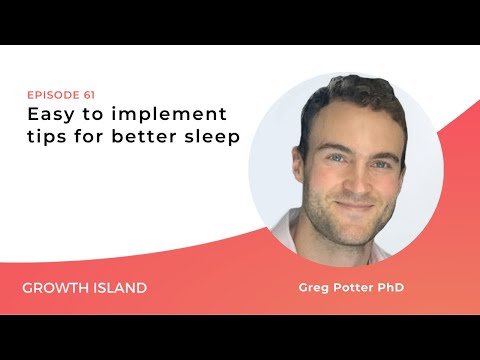 EPISODE 61
Easy to implement tips for better sleep

GROWTH ISLAND

Greg Potter PhD